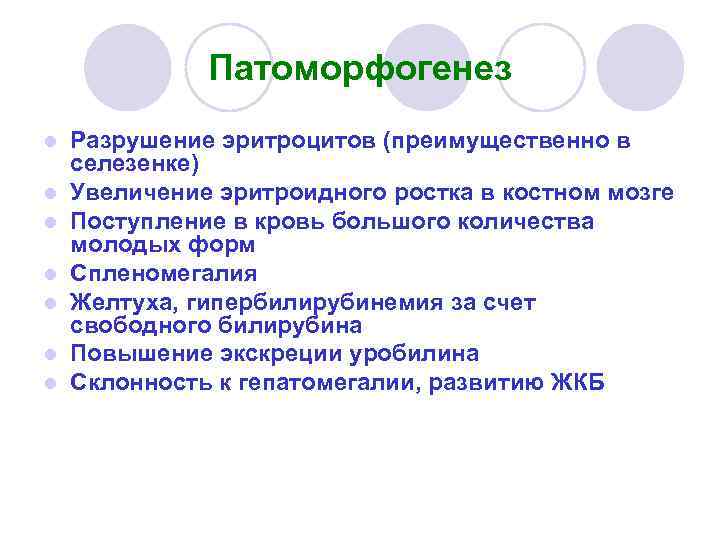 Патоморфогенез

- Разрушение эритроцитов (преимущественно в селезенке)
- Увеличение эритроидного ростка в костном мозге
- Поступление в кровь большого количества молодых форм
- Спленомегалия
- Желтуха, гипербилирубинемия за счет свободного билирубина
- Повышение экскреции уробилина
- Склонность к гепатомегалии, развитию ЖКБ